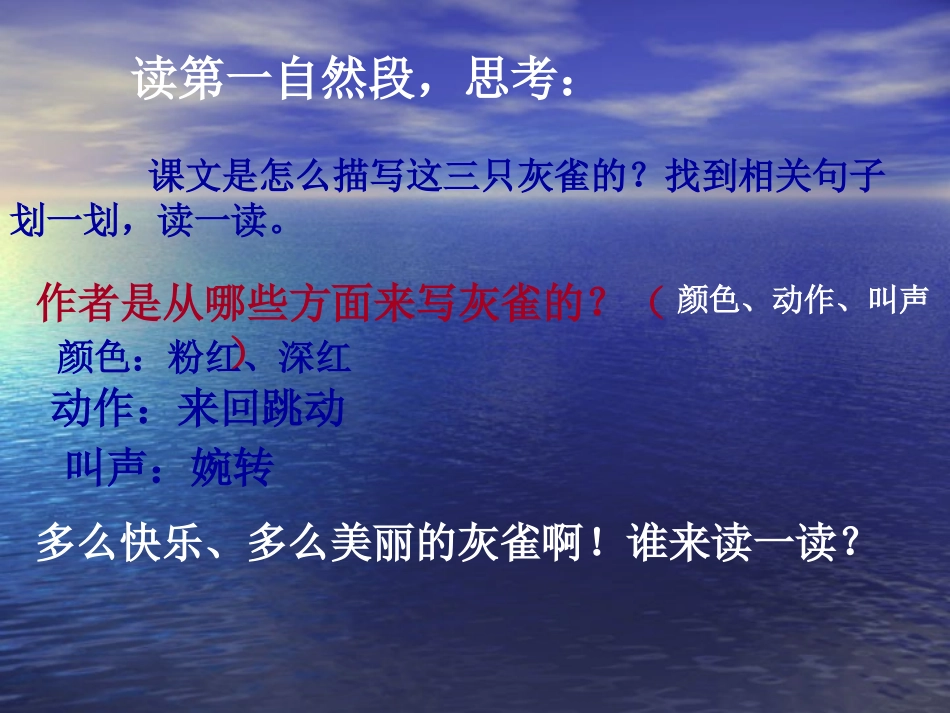 读第一自然段，思考：

课文是怎么描写这三只灰雀的？找到相关句子划一划，读一读。

作者是从哪些方面来写灰雀的？（颜色、动作、叫声）

颜色：粉红、深红

动作：来回跳动

叫声：婉转

多么快乐、多么美丽的灰雀啊！谁来读一读？